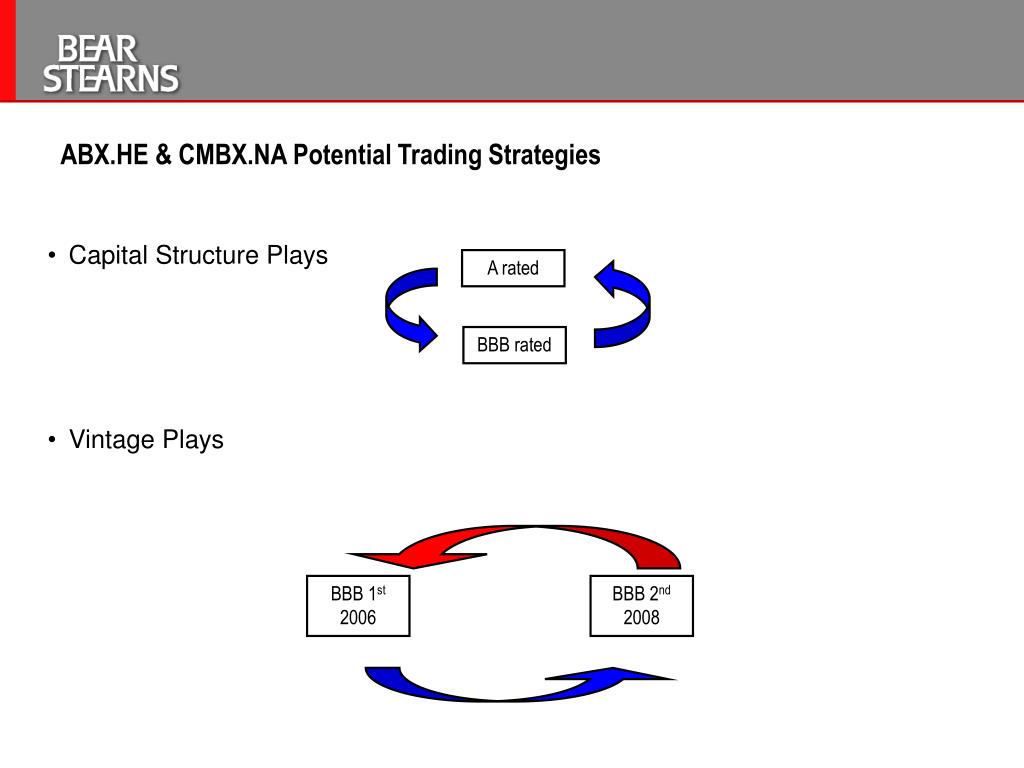 BEAR STEARNS

ABX.HE & CMBX.NA Potential Trading Strategies

• Capital Structure Plays

A rated

BBB rated

• Vintage Plays

BBB 1$^{st}$ 2006

BBB 2$^{nd}$ 2008